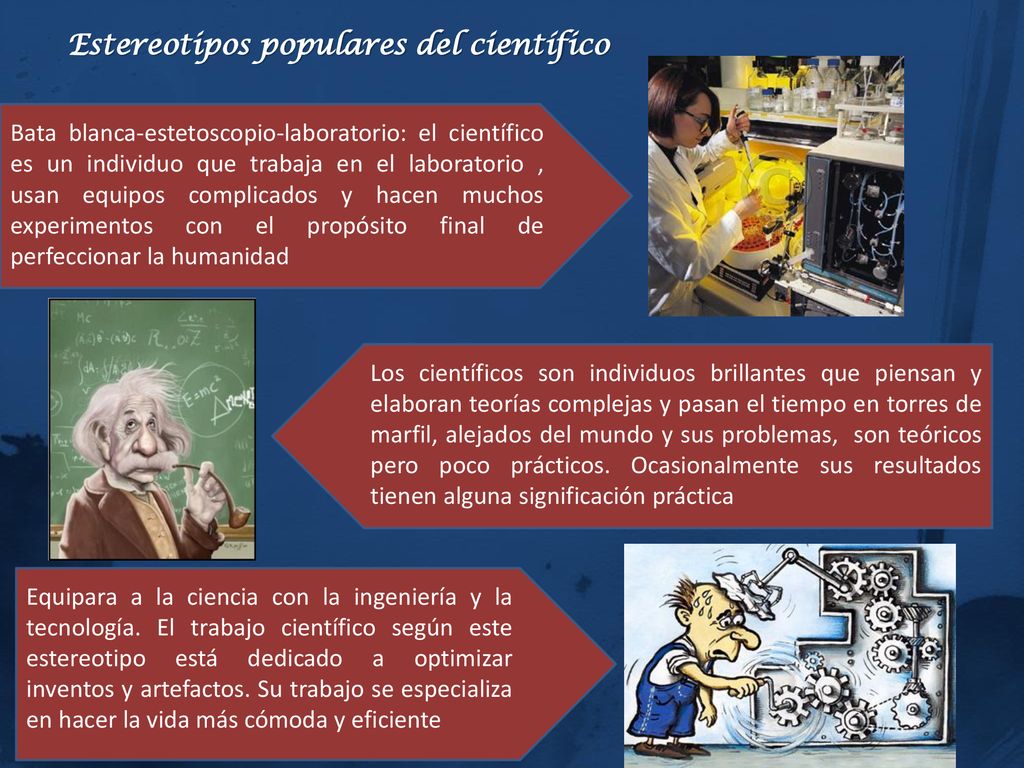 Estereotipos populares del científico

Bata blanca-estetoscopio-laboratorio: el científico es un individuo que trabaja en el laboratorio , usan equipos complicados y hacen muchos experimentos con el propósito final de perfeccionar la humanidad

$E=mc^2$

Los científicos son individuos brillantes que piensan y elaboran teorías complejas y pasan el tiempo en torres de marfil, alejados del mundo y sus problemas, son teóricos pero poco prácticos. Ocasionalmente sus resultados tienen alguna significación práctica

Equipara a la ciencia con la ingeniería y la tecnología. El trabajo científico según este estereotipo está dedicado a optimizar inventos y artefactos. Su trabajo se especializa en hacer la vida más cómoda y eficiente